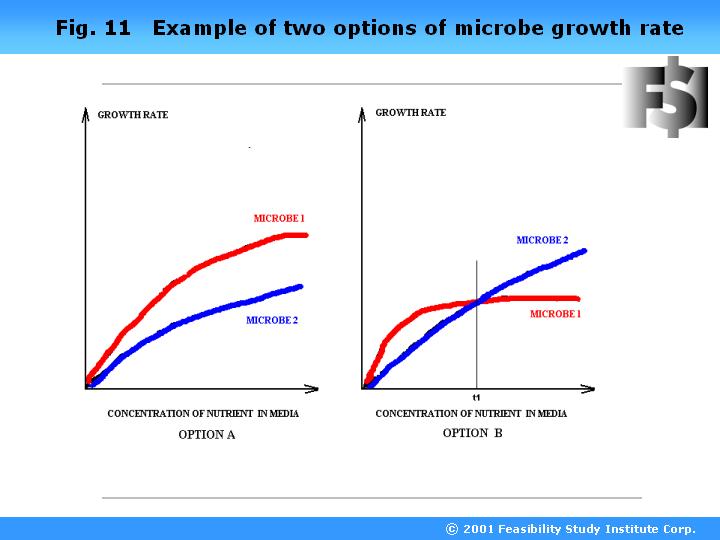 Fig. 11 Example of two options of microbe growth rate

FSI

GROWTH RATE

MICROBE 1

MICROBE 2

CONCENTRATION OF NUTRIENT IN MEDIA

OPTION A

GROWTH RATE

MICROBE 2

MICROBE 1

t1

CONCENTRATION OF NUTRIENT IN MEDIA

OPTION B

© 2001 Feasibility Study Institute Corp.